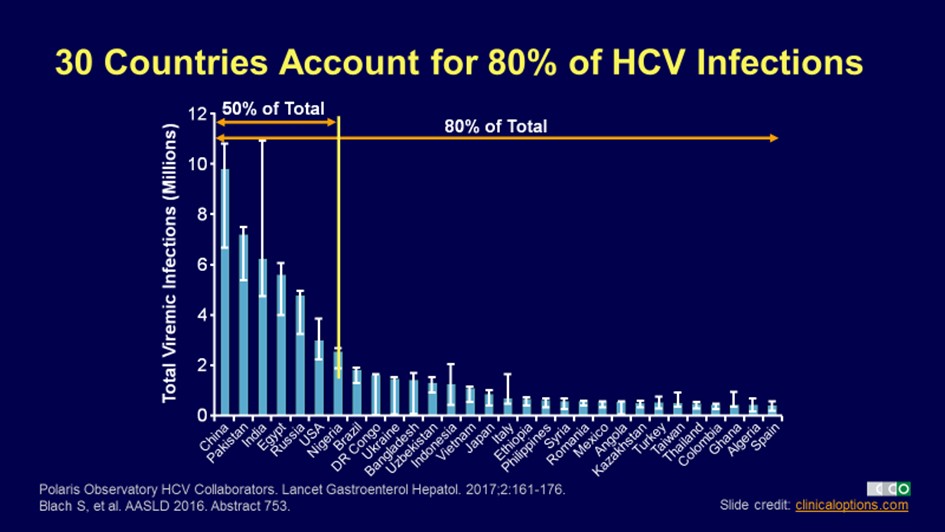 30 Countries Account for 80% of HCV Infections

50% of Total

80% of Total

Total Viremic Infections (Millions)

12
10
8
6
4
2
0

China
Pakistan
India
Egypt
Russia
USA
Nigeria
Brazil
DR Congo
Ukraine
Bangladesh
Uzbekistan
Indonesia
Vietnam
Japan
Italy
Ethiopia
Philippines
Syria
Romania
Mexico
Angola
Kazakhstan
Turkey
Taiwan
Thailand
Colombia
Ghana
Algeria
Spain

Polaris Observatory HCV Collaborators. Lancet Gastroenterol Hepatol. 2017;2:161-176.
Blach S, et al. AASLD 2016. Abstract 753.

CCO

Slide credit: clinicaloptions.com